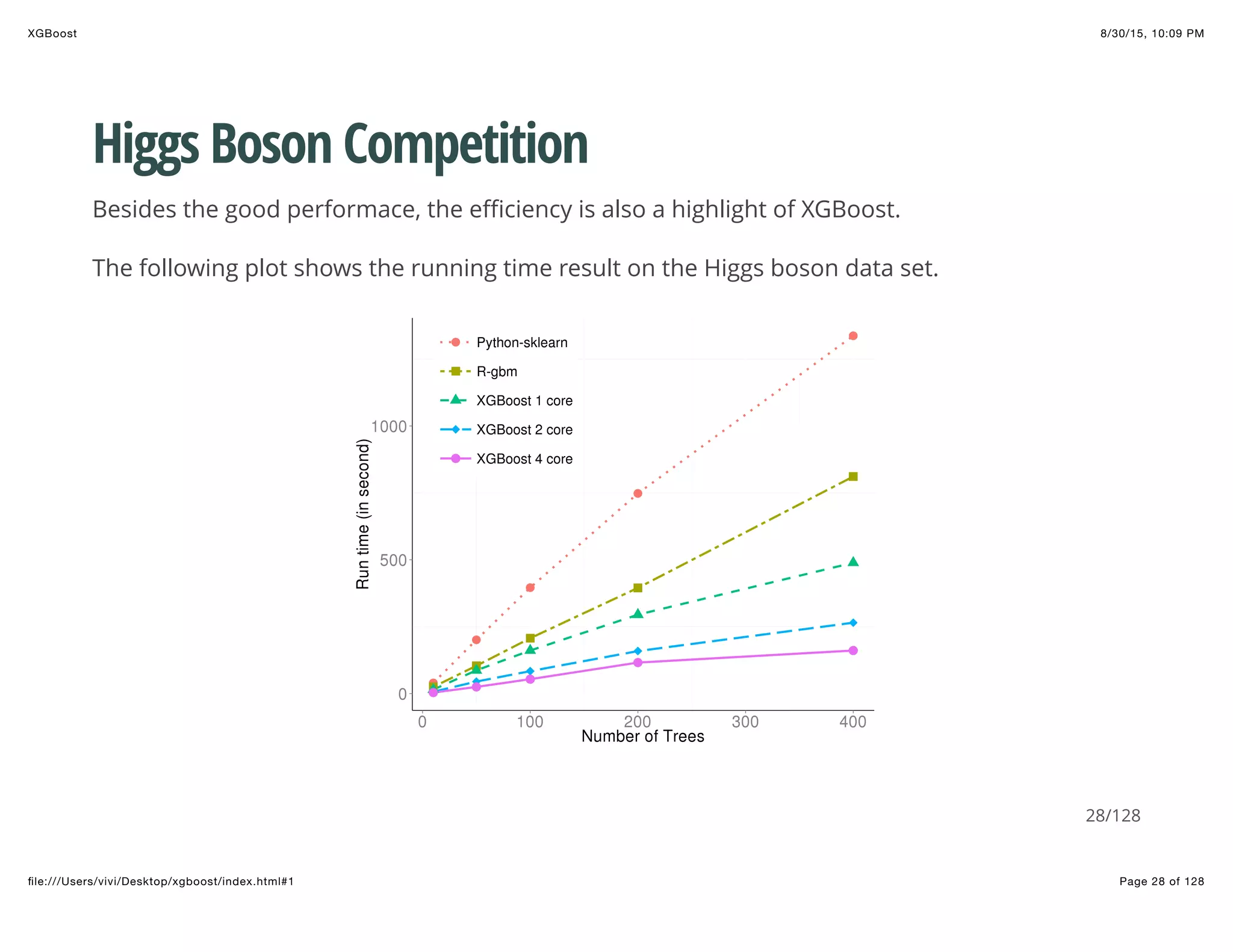 XGBoost

8/30/15, 10:09 PM

Higgs Boson Competition

Besides the good performace, the efficiency is also a highlight of XGBoost.

The following plot shows the running time result on the Higgs boson data set.

Python-sklearn
R-gbm
XGBoost 1 core
XGBoost 2 core
XGBoost 4 core

Run time (in second)

1000
500
0

0
100
200
300
400

Number of Trees

28/128

file:///Users/vivi/Desktop/xgboost/index.html#1

Page 28 of 128